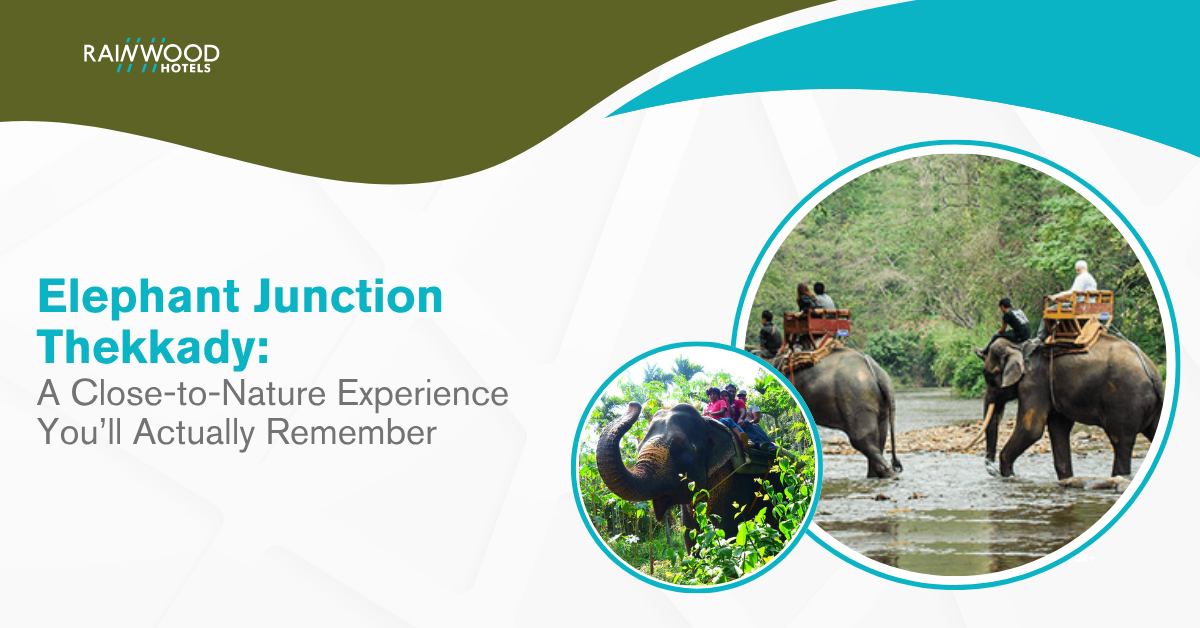 RAINWOOD HOTELS

Elephant Junction Thekkady:
A Close-to-Nature Experience You'll Actually Remember